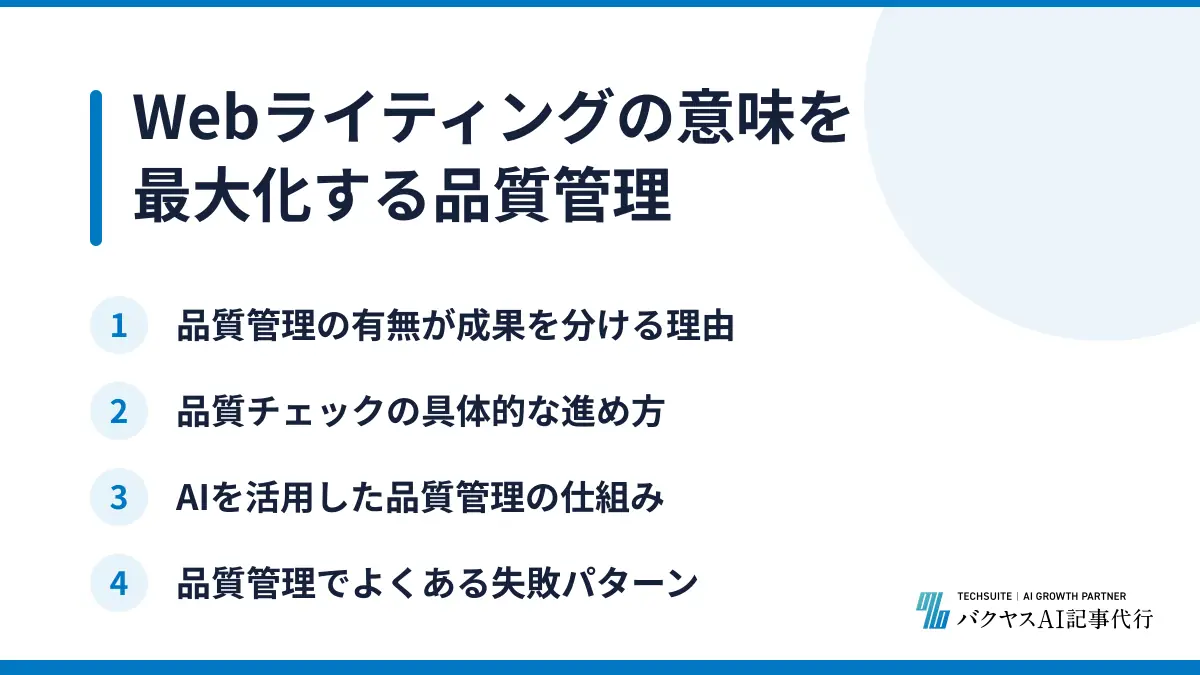 Webライティングの意味を最大化する品質管理

1 品質管理の有無が成果を分ける理由

2 品質チェックの具体的な進め方

3 AIを活用した品質管理の仕組み

4 品質管理でよくある失敗パターン

TECHSUITE | AI GROWTH PARTNER
バクヤスAI記事代行